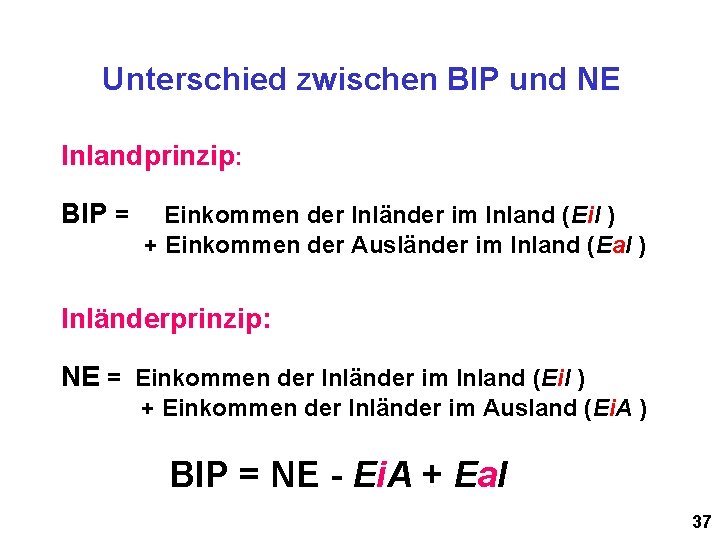 Unterschied zwischen BIP und NE

Inlandprinzip:

BIP = Einkommen der Inländer im Inland (EiI )
+ Einkommen der Ausländer im Inland (EaI )

Inländerprinzip:

NE = Einkommen der Inländer im Inland (EiI )
+ Einkommen der Inländer im Ausland (EiA )

BIP = NE - EiA + EaI

37